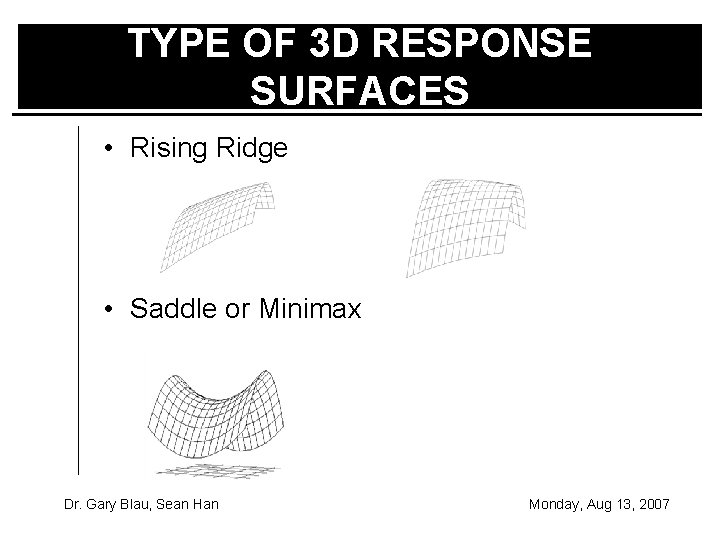 TYPE OF 3D RESPONSE SURFACES

• Rising Ridge

• Saddle or Minimax

Dr. Gary Blau, Sean Han

Monday, Aug 13, 2007